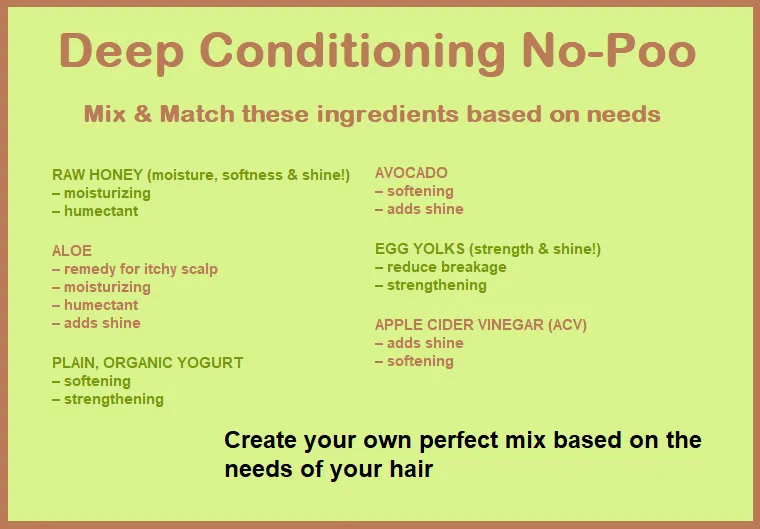 Deep Conditioning No-Poo

Mix & Match these ingredients based on needs

RAW HONEY (moisture, softness & shine!)
– moisturizing
– humectant

ALOE
– remedy for itchy scalp
– moisturizing
– humectant
– adds shine

PLAIN, ORGANIC YOGURT
– softening
– strengthening

AVOCADO
– softening
– adds shine

EGG YOLKS (strength & shine!)
– reduce breakage
– strengthening

APPLE CIDER VINEGAR (ACV)
– adds shine
– softening

Create your own perfect mix based on the needs of your hair